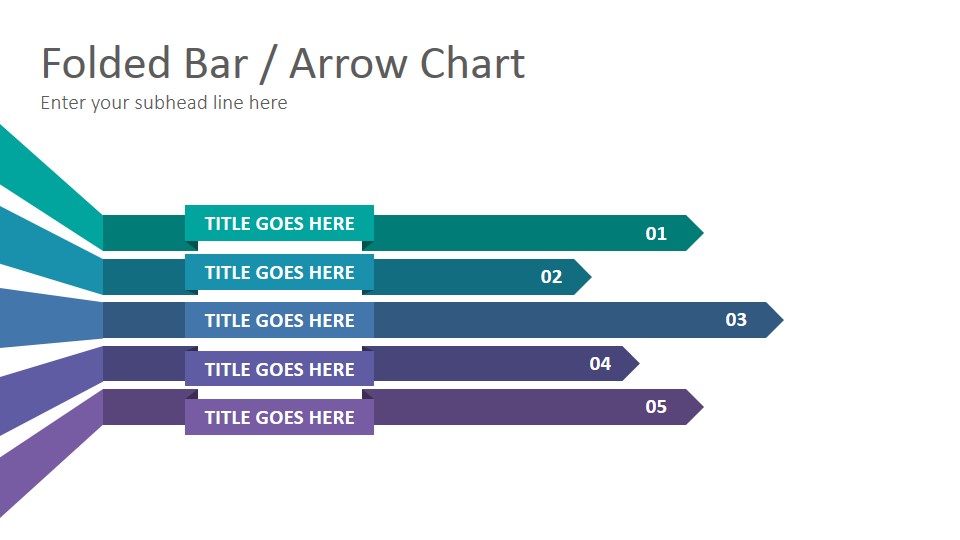 Folded Bar / Arrow Chart
Enter your subhead line here

TITLE GOES HERE
01

TITLE GOES HERE
02

TITLE GOES HERE
03

TITLE GOES HERE
04

TITLE GOES HERE
05